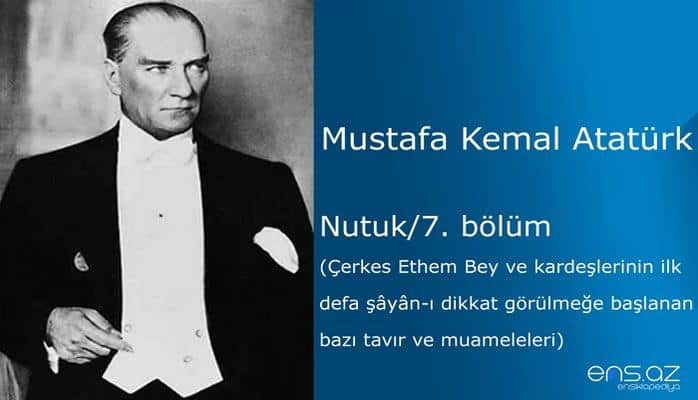 Mustafa Kemal Atatürk

Nutuk/7. bölüm
(Çerkes Ethem Bey ve kardeşlerinin ilk defa şâyân-ı dikkat görülmeğe başlanan bazı tavır ve muameleleri)

ens.az
ensiklopediya